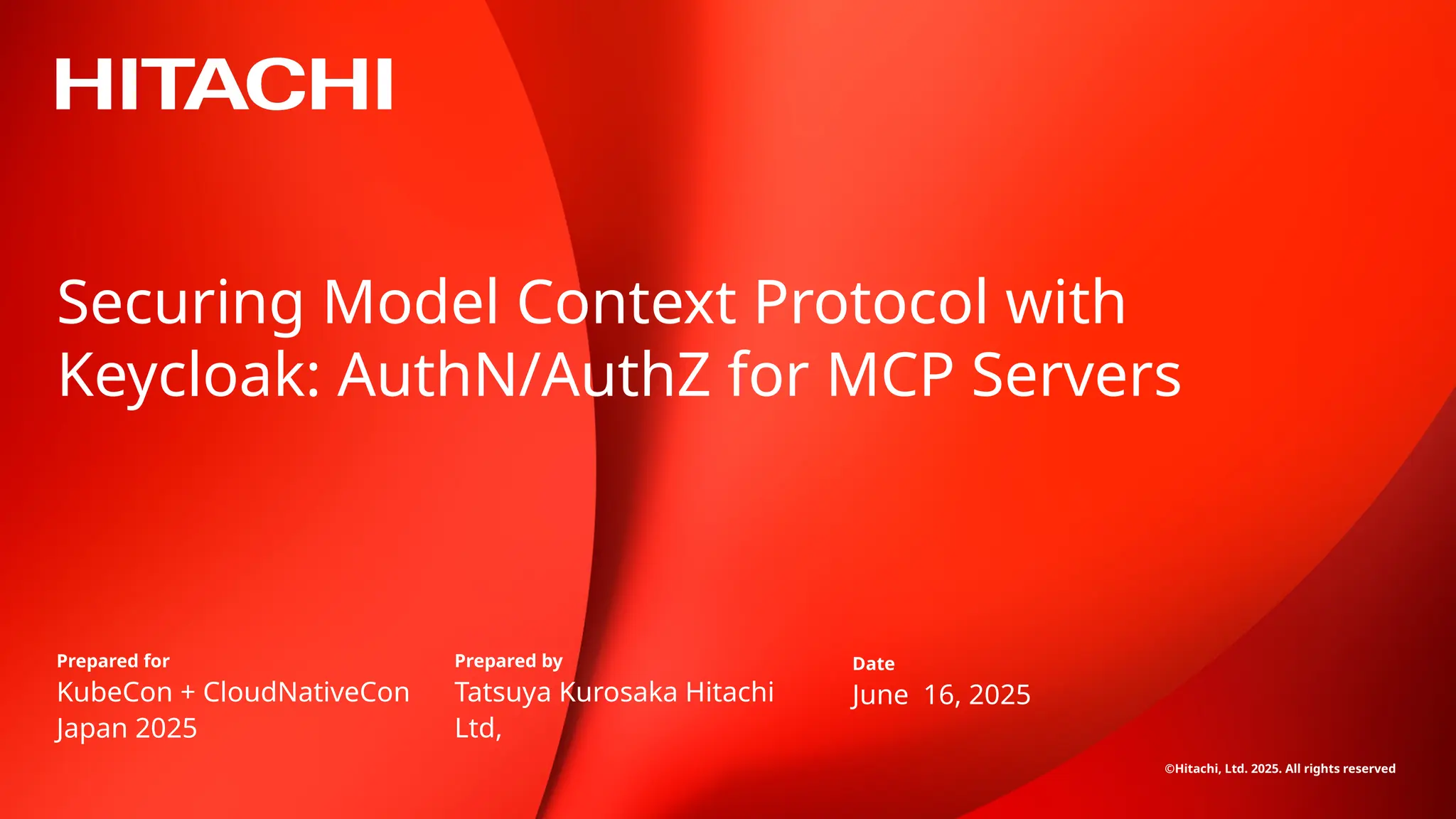 HITACHI

Securing Model Context Protocol with Keycloak: AuthN/AuthZ for MCP Servers

Prepared for
KubeCon + CloudNativeCon Japan 2025

Prepared by
Tatsuya Kurosaka Hitachi Ltd,

Date
June 16, 2025

©Hitachi, Ltd. 2025. All rights reserved